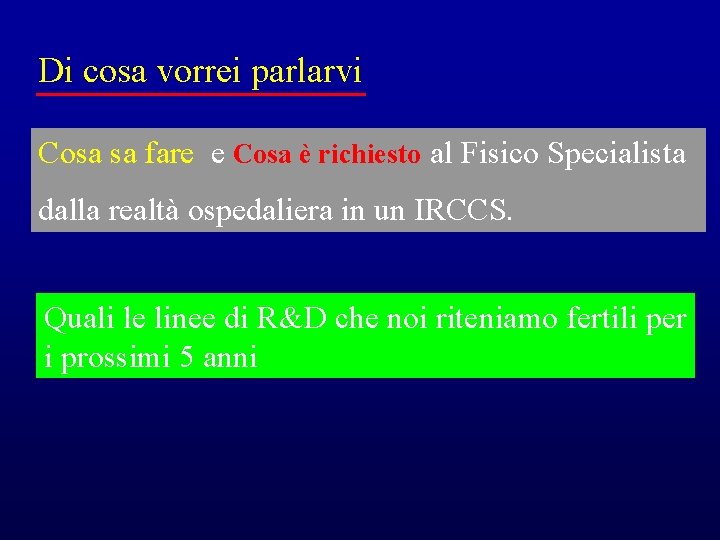 Di cosa vorrei parlarvi

Cosa sa fare e Cosa è richiesto al Fisico Specialista dalla realtà ospedaliera in un IRCCS.

Quali le linee di R&D che noi riteniamo fertili per i prossimi 5 anni